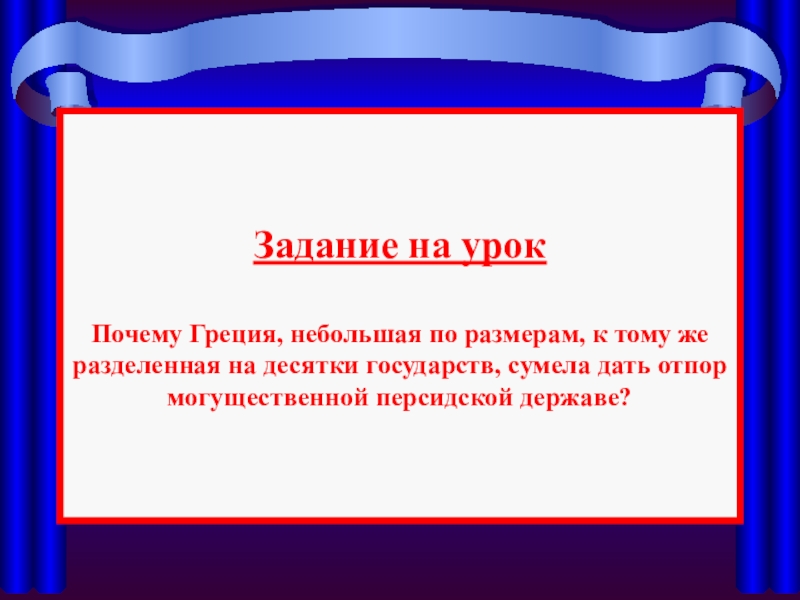 Задание на урок

Почему Греция, небольшая по размерам, к тому же разделенная на десятки государств, сумела дать отпор могущественной персидской державе?